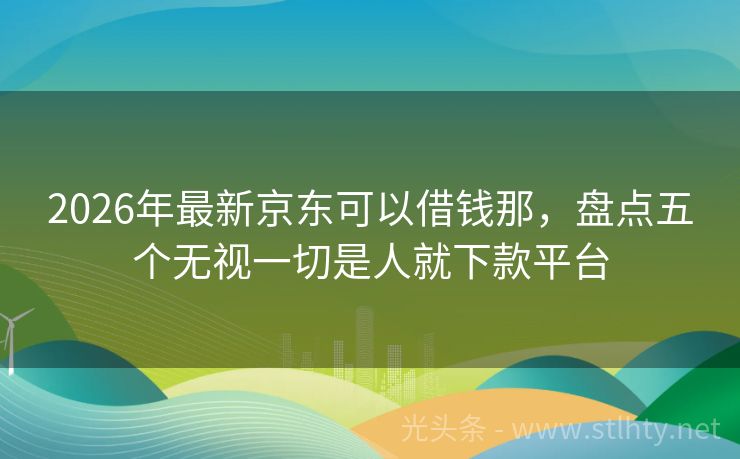 2026年最新京东可以借钱那，盘点五个无视一切是人就下款平台

光头条 - www.stlhty.net